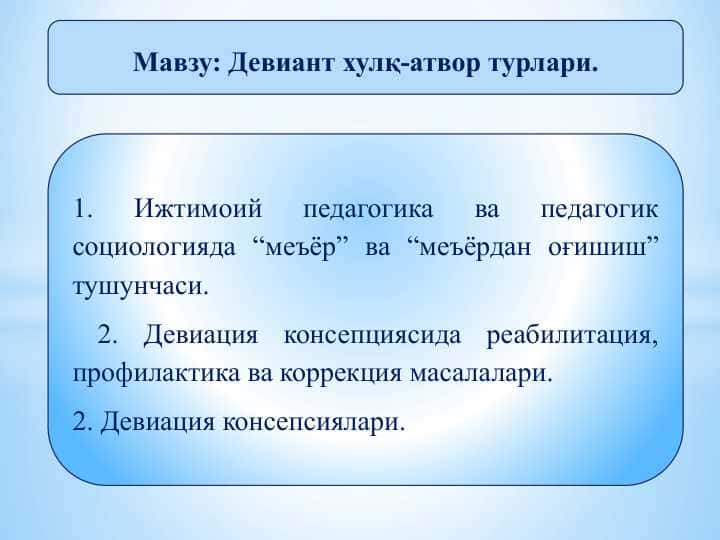 Мавзу: Девиант хулқ-атвор турлари.

1. Ижтимоий педагогика ва педагогик социологияда “меъёр” ва “меъёрдан оғишиш” тушунчаси.

2. Девиация консепциясида реабилитация, профилактика ва коррекция масалалари.

2. Девиация консепсиялари.